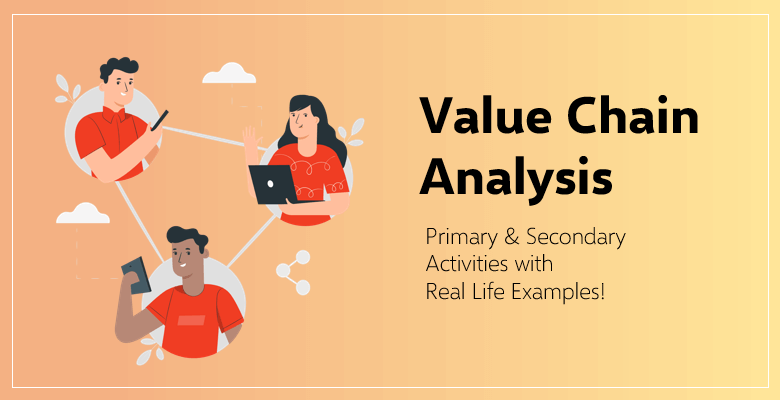 Value Chain Analysis

Primary & Secondary Activities with Real Life Examples!